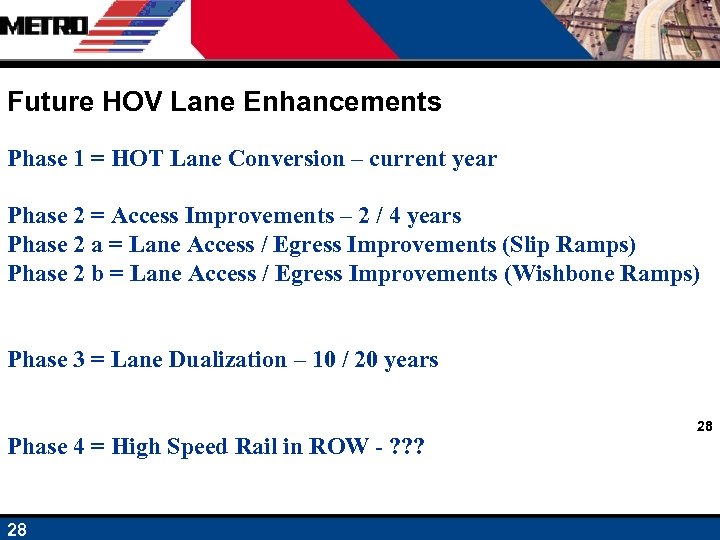 METRO

Future HOV Lane Enhancements

Phase 1 = HOT Lane Conversion – current year

Phase 2 = Access Improvements – 2 / 4 years
Phase 2 a = Lane Access / Egress Improvements (Slip Ramps)
Phase 2 b = Lane Access / Egress Improvements (Wishbone Ramps)

Phase 3 = Lane Dualization – 10 / 20 years

28

Phase 4 = High Speed Rail in ROW - ???

28